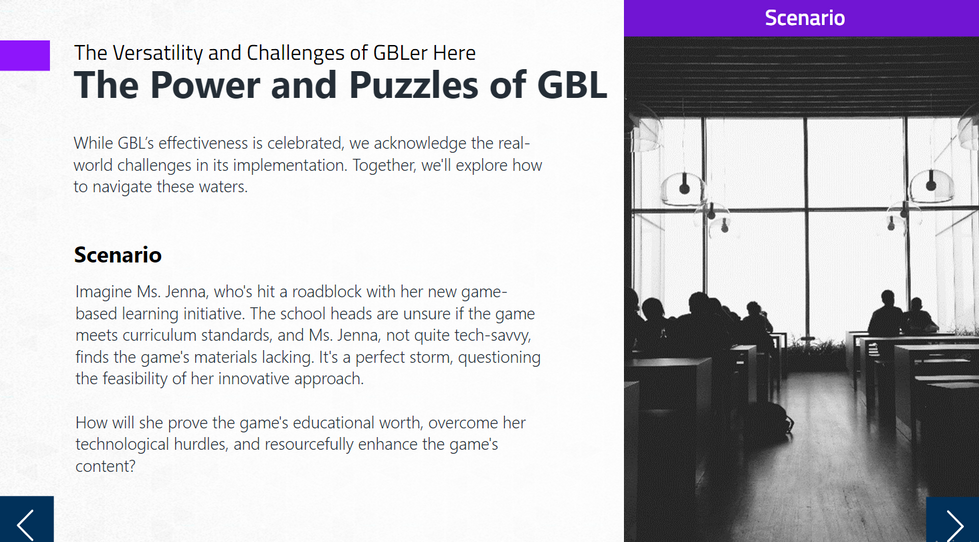 The Versatility and Challenges of GBLer Here

The Power and Puzzles of GBL

While GBL's effectiveness is celebrated, we acknowledge the real-world challenges in its implementation. Together, we'll explore how to navigate these waters.

Scenario

Imagine Ms. Jenna, who's hit a roadblock with her new game-based learning initiative. The school heads are unsure if the game meets curriculum standards, and Ms. Jenna, not quite tech-savvy, finds the game's materials lacking. It's a perfect storm, questioning the feasibility of her innovative approach.

How will she prove the game's educational worth, overcome her technological hurdles, and resourcefully enhance the game's content?

Scenario